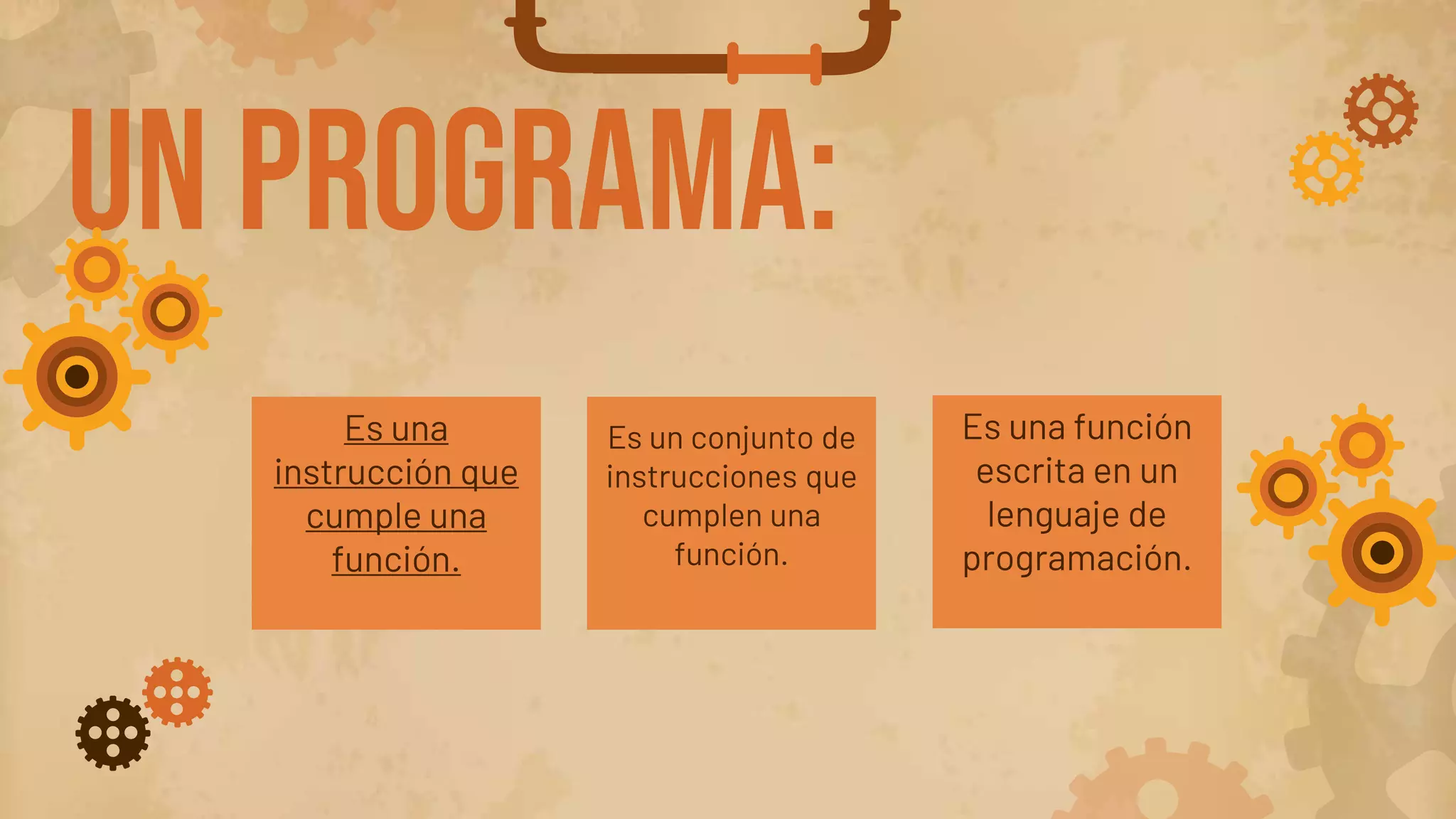 UN PROGRAMA:

Es una instrucción que cumple una función.

Es un conjunto de instrucciones que cumplen una función.

Es una función escrita en un lenguaje de programación.